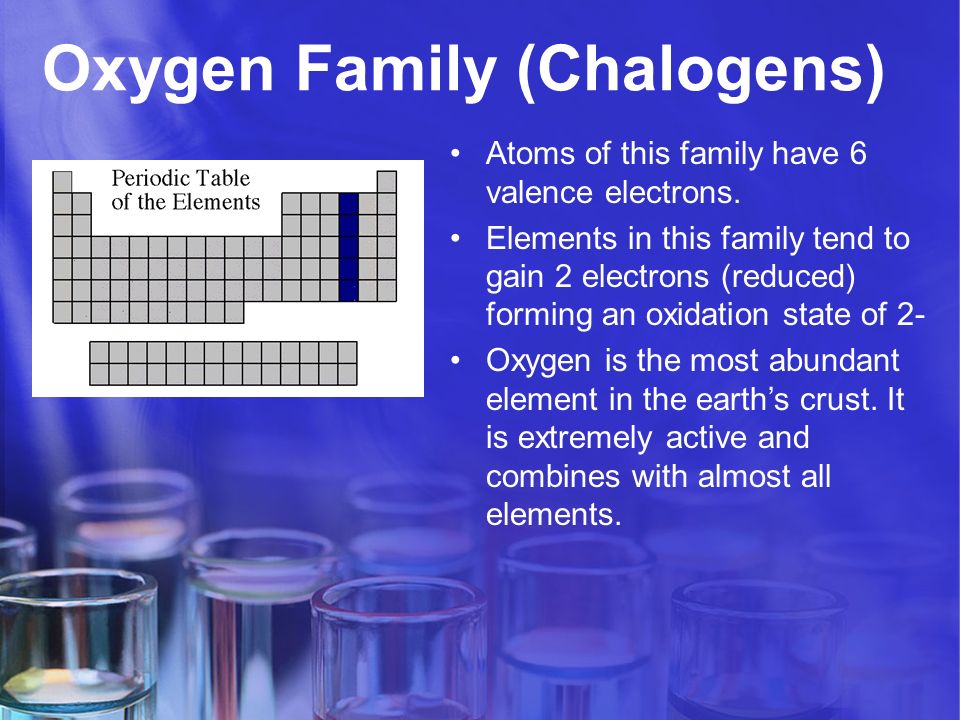 Oxygen Family (Chalogens)

Periodic Table of the Elements

• Atoms of this family have 6 valence electrons.
• Elements in this family tend to gain 2 electrons (reduced) forming an oxidation state of 2-
• Oxygen is the most abundant element in the earth's crust. It is extremely active and combines with almost all elements.